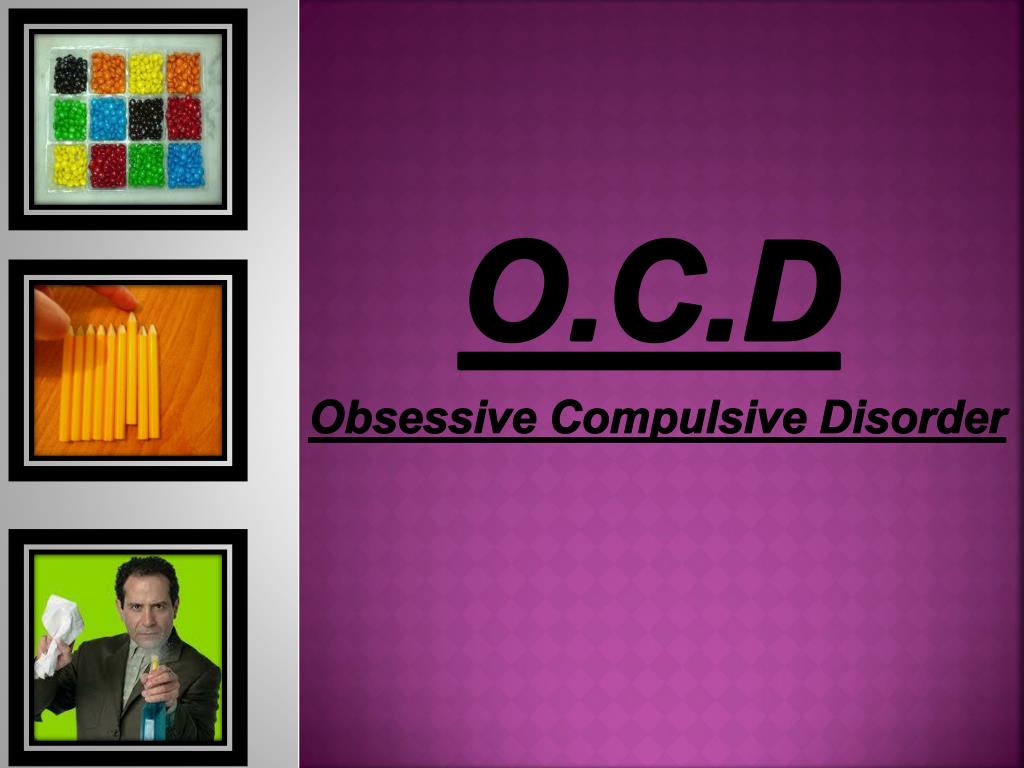 O.C.D

Obsessive Compulsive Disorder